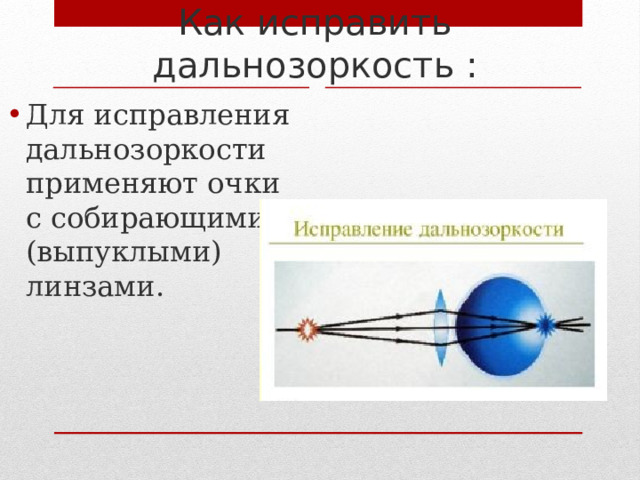 Как исправить дальнозоркость :

• Для исправления дальнозоркости применяют очки с собирающими (выпуклыми) линзами.

Исправление дальнозоркости